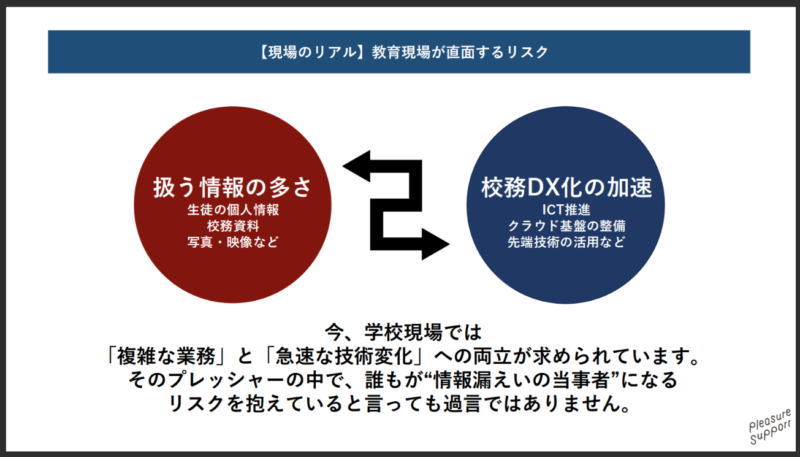 【現場のリアル】教育現場が直面するリスク

扱う情報の多さ
生徒の個人情報
校務資料
写真・映像など

校務DX化の加速
ICT推進
クラウド基盤の整備
先端技術の活用など

今、学校現場では
「複雑な業務」と「急速な技術変化」への両立が求められています。
そのプレッシャーの中で、誰もが“情報漏えいの当事者”になる
リスクを抱えていると言っても過言ではありません。

Pleasure Support